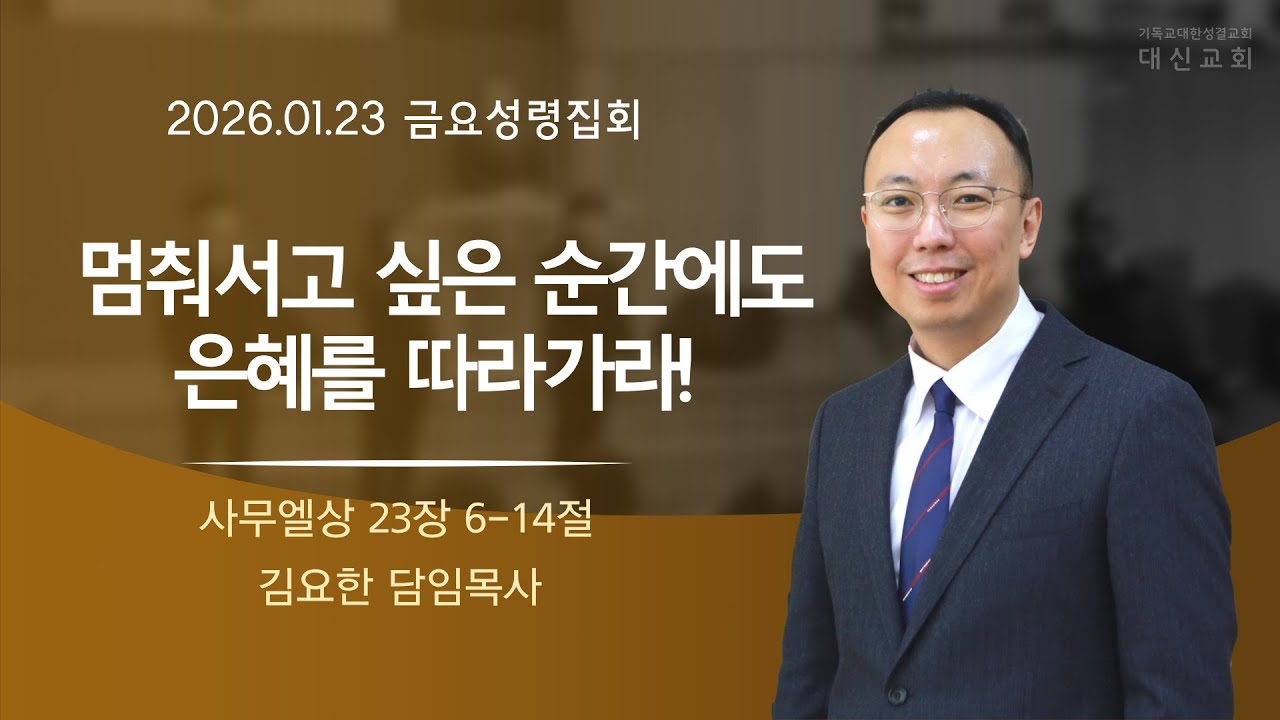 기독교대한성결교회
대신교회

2026.01.23 금요성령집회

멈춰서고 싶은 순간에도
은혜를 따라가라!

사무엘상 23장 6-14절

김요한 담임목사